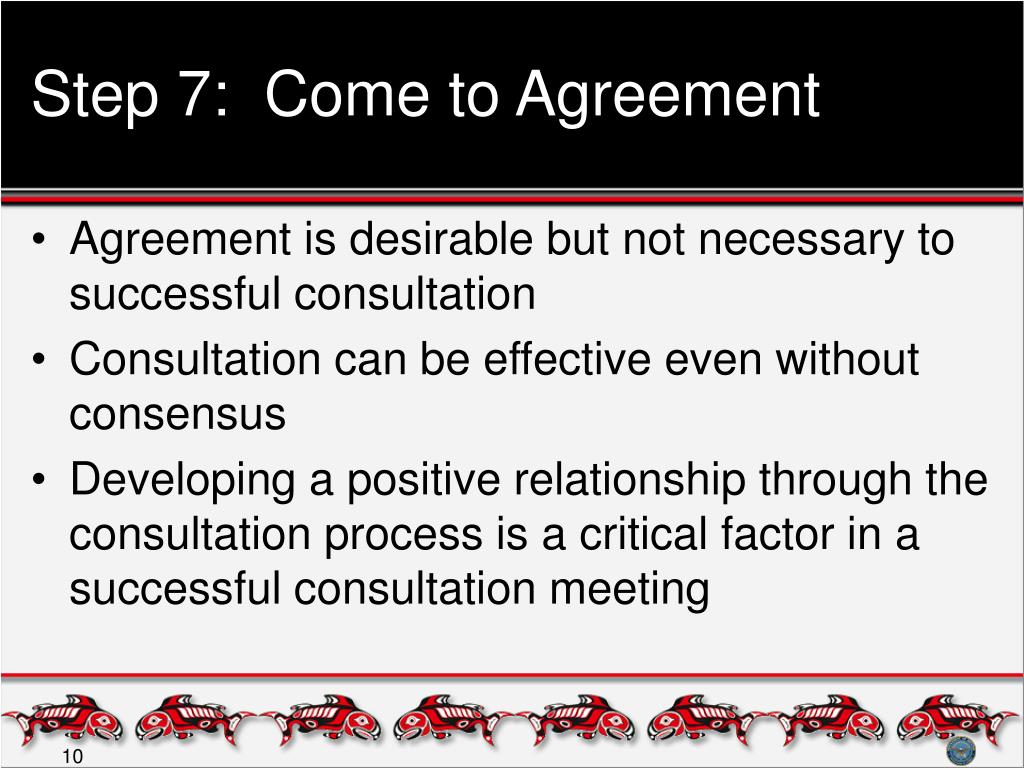 Step 7: Come to Agreement

• Agreement is desirable but not necessary to successful consultation
• Consultation can be effective even without consensus
• Developing a positive relationship through the consultation process is a critical factor in a successful consultation meeting

10